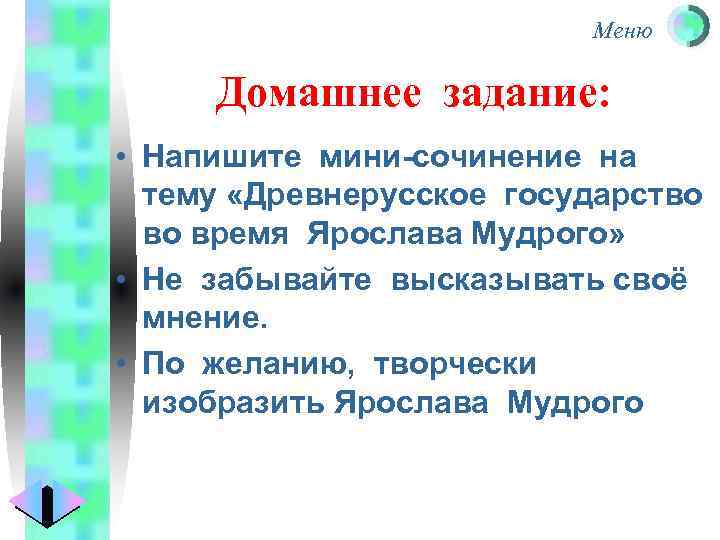 Меню

Домашнее задание:

• Напишите мини-сочинение на тему «Древнерусское государство во время Ярослава Мудрого»

• Не забывайте высказывать своё мнение.

• По желанию, творчески изобразить Ярослава Мудрого